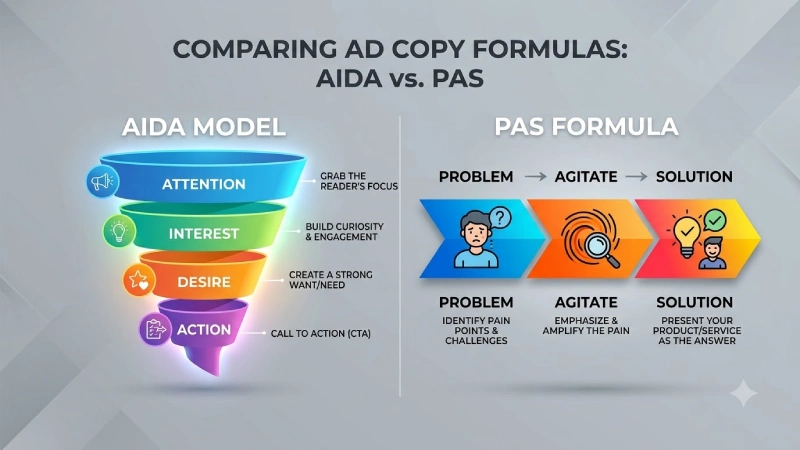 COMPARING AD COPY FORMULAS: AIDA vs. PAS

AIDA MODEL

ATTENTION
GRAB THE READER'S FOCUS

INTEREST
BUILD CURIOSITY & ENGAGEMENT

DESIRE
CREATE A STRONG WANT/NEED

ACTION
CALL TO ACTION (CTA)

PAS FORMULA

PROBLEM → AGITATE → SOLUTION

PROBLEM
IDENTIFY PAIN POINTS & CHALLENGES

AGITATE
EMPHASIZE & AMPLIFY THE PAIN

SOLUTION
PRESENT YOUR PRODUCT/SERVICE AS THE ANSWER